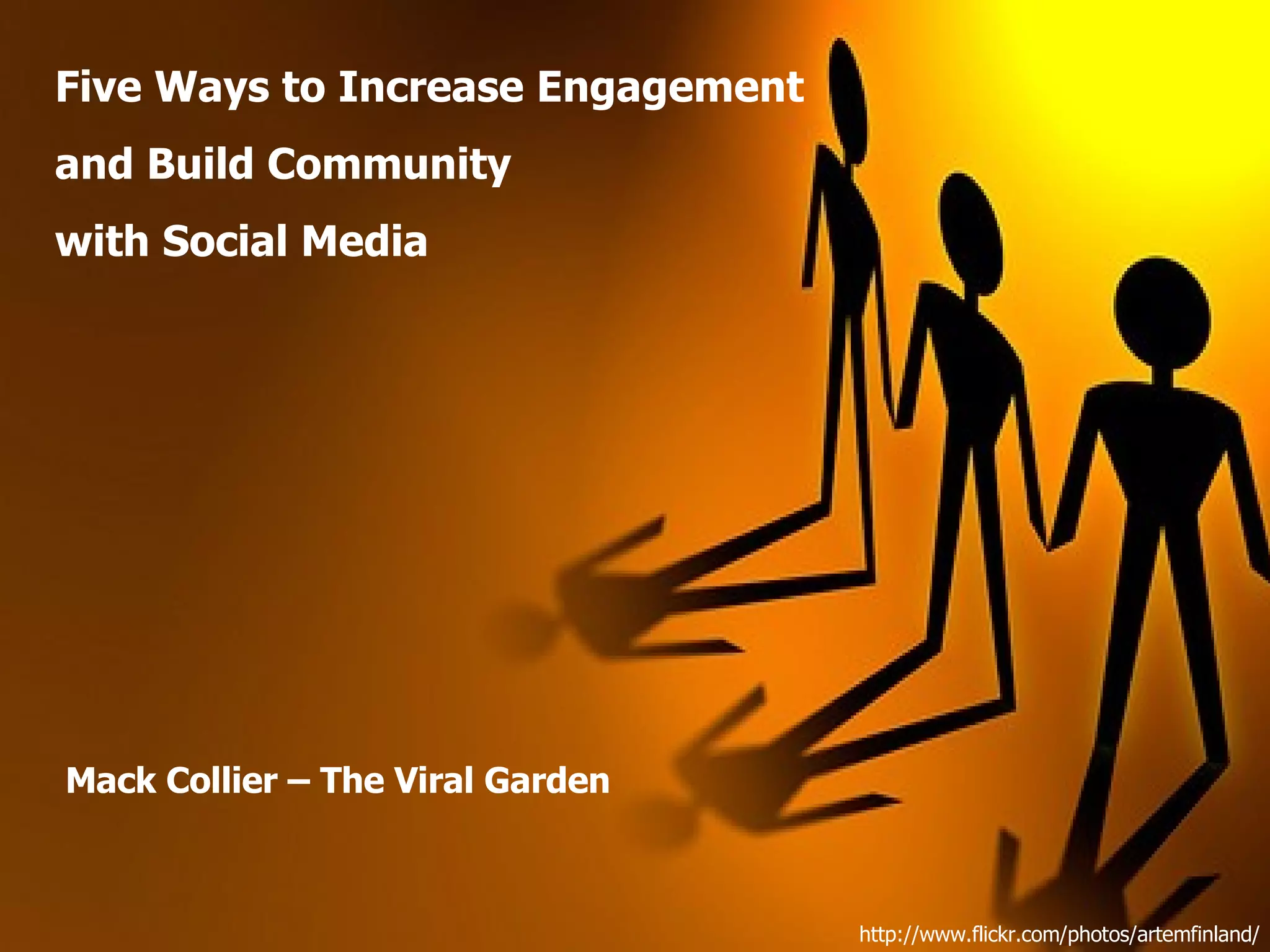 Five Ways to Increase Engagement
and Build Community
with Social Media

Mack Collier – The Viral Garden

http://www.flickr.com/photos/artemfinland/